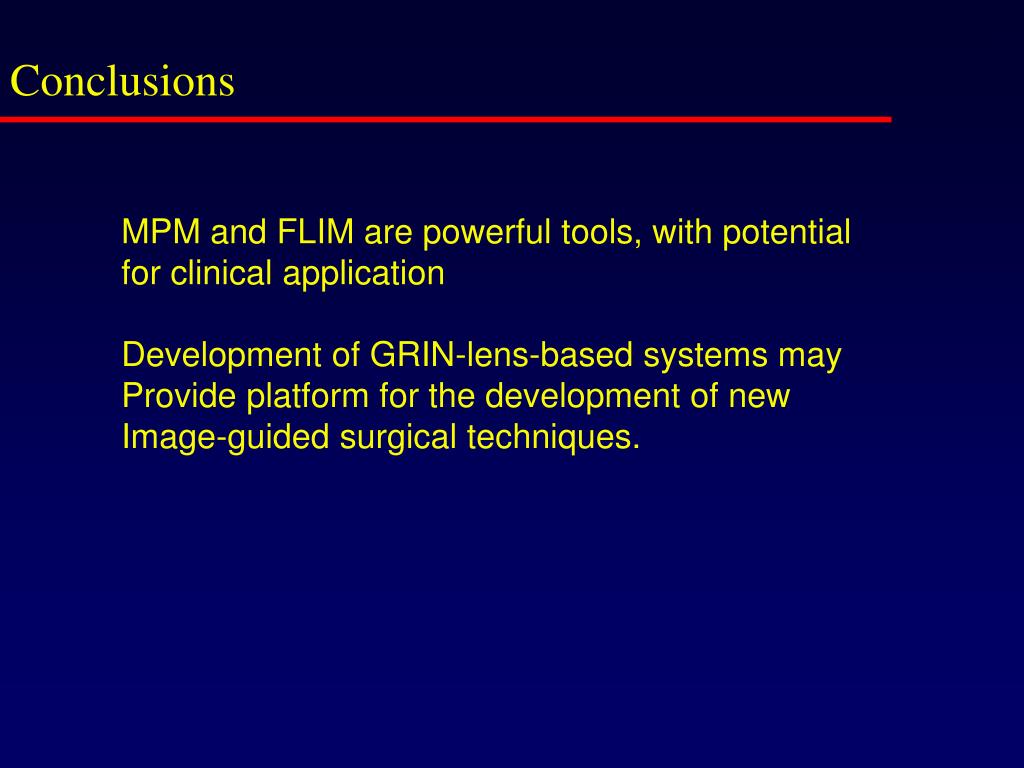 Conclusions

MPM and FLIM are powerful tools, with potential for clinical application

Development of GRIN-lens-based systems may Provide platform for the development of new Image-guided surgical techniques.